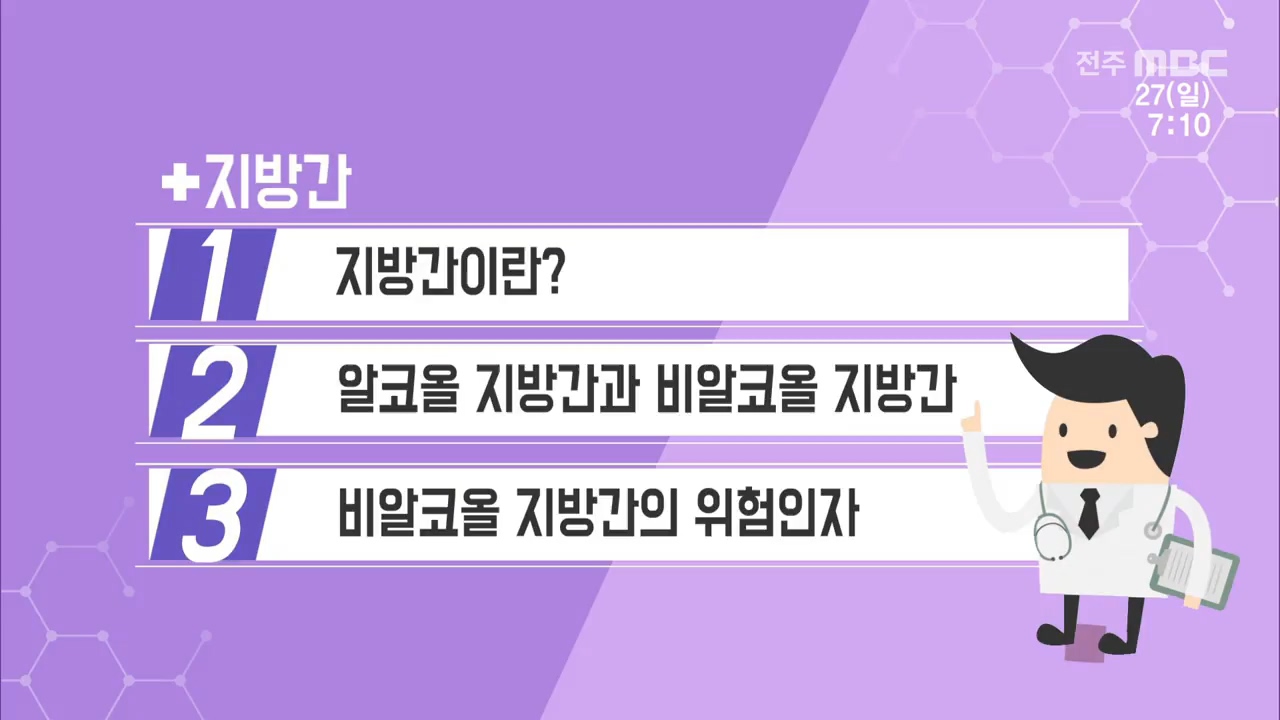 전주 MBC
27(일)
7:10

+지방간

1 지방간이란?

2 알코올 지방간과 비알코올 지방간

3 비알코올 지방간의 위험인자